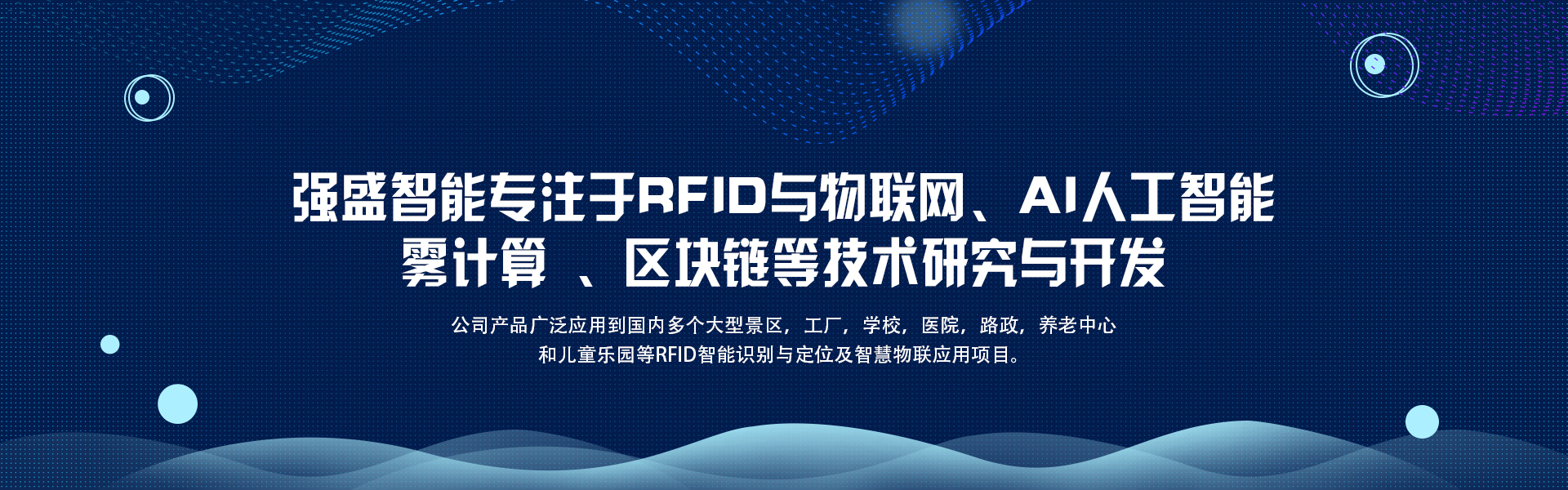 强盛智能专注于RFID与物联网、AI人工智能
雾计算 、区块链等技术研究与开发

公司产品广泛应用到国内多个大型景区，工厂，学校，医院，路政，养老中心
和儿童乐园等RFID智能识别与定位及智慧物联应用项目。